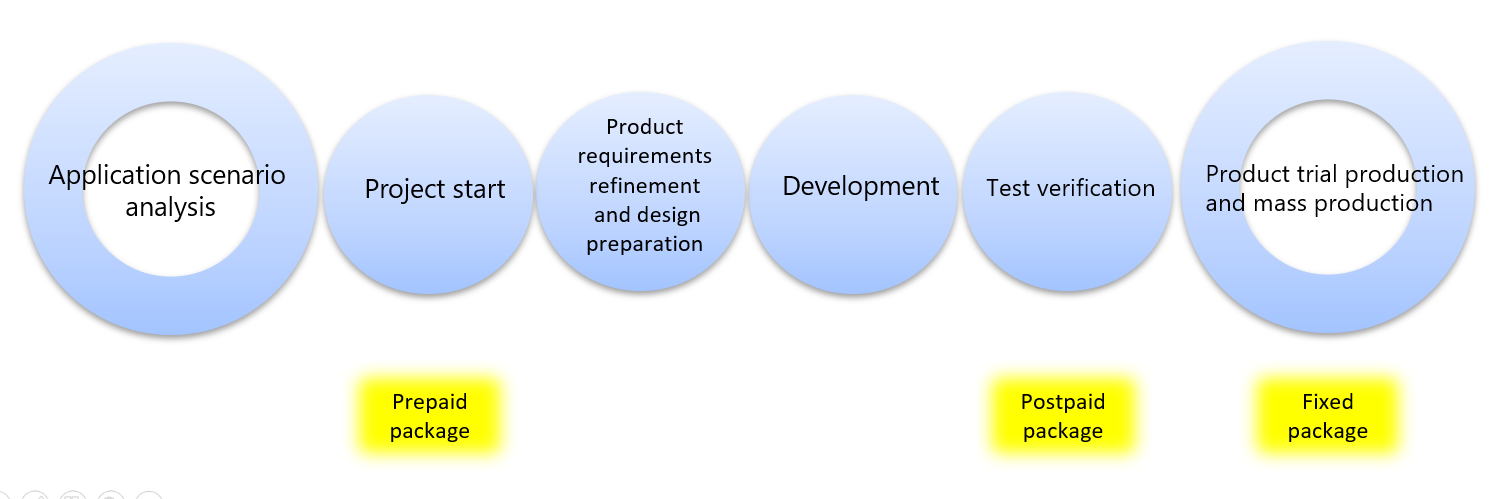 Application scenario analysis

Project start

Product requirements refinement and design preparation

Development

Test verification

Product trial production and mass production

Prepaid package

Postpaid package

Fixed package